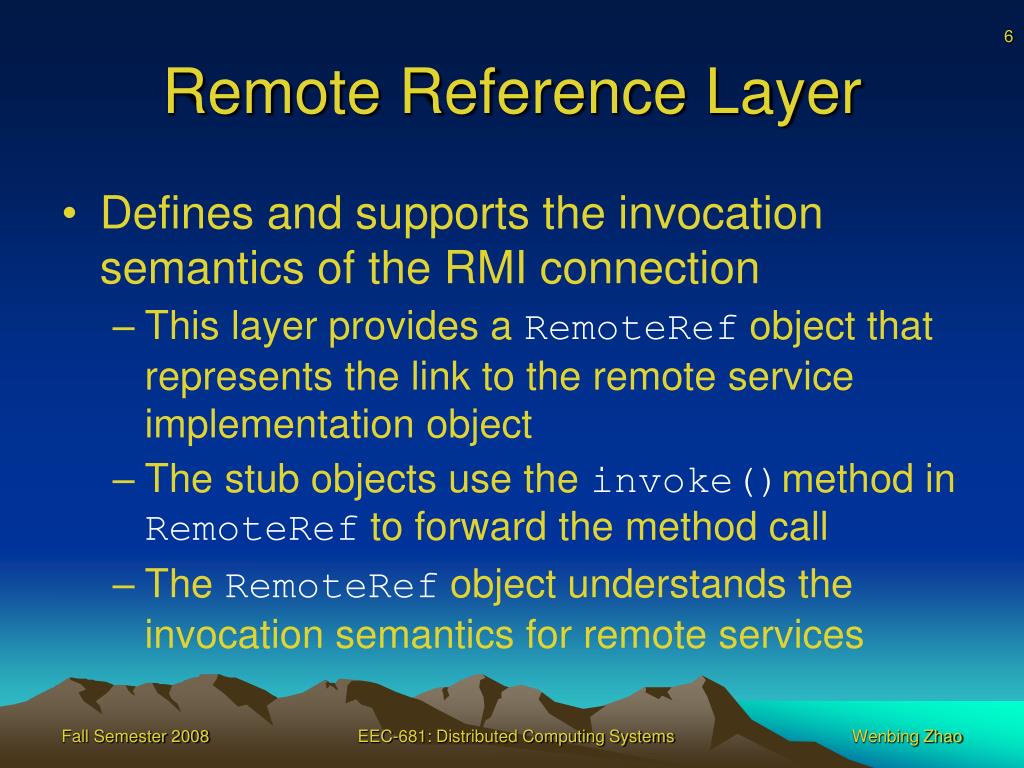 6

Remote Reference Layer

• Defines and supports the invocation semantics of the RMI connection
  – This layer provides a RemoteRef object that represents the link to the remote service implementation object
  – The stub objects use the invoke() method in RemoteRef to forward the method call
  – The RemoteRef object understands the invocation semantics for remote services

Fall Semester 2008    EEC-681: Distributed Computing Systems    Wenbing Zhao